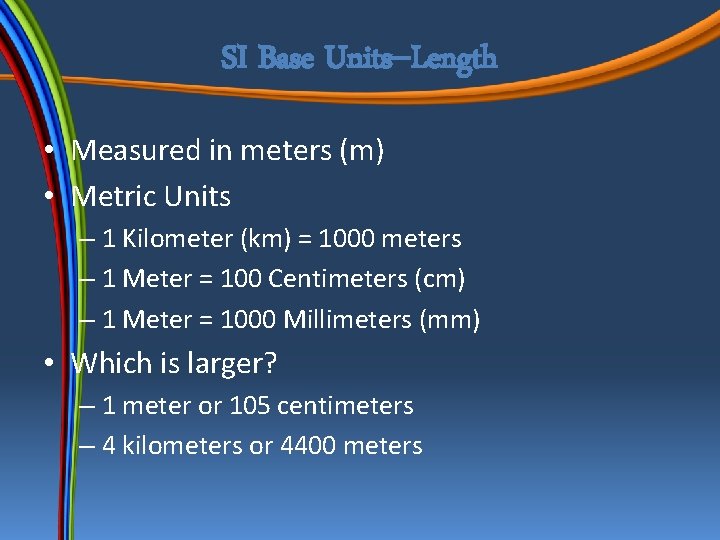 SI Base Units–Length

• Measured in meters (m)
• Metric Units
– 1 Kilometer (km) = 1000 meters
– 1 Meter = 100 Centimeters (cm)
– 1 Meter = 1000 Millimeters (mm)
• Which is larger?
– 1 meter or 105 centimeters
– 4 kilometers or 4400 meters